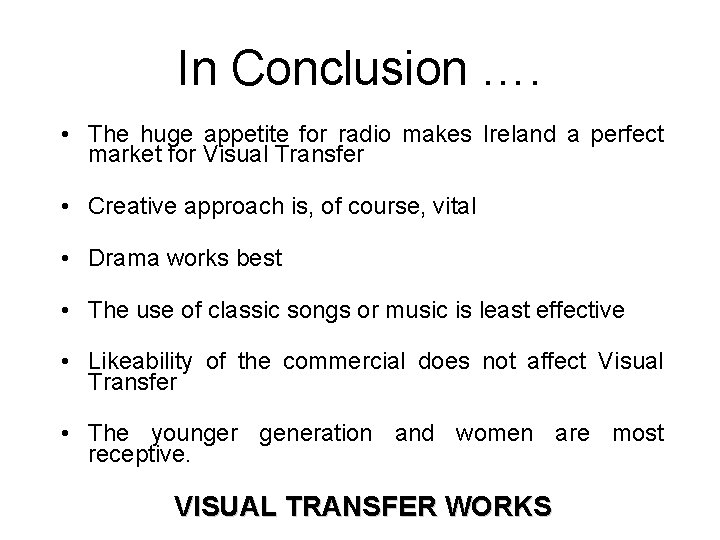 In Conclusion ….

• The huge appetite for radio makes Ireland a perfect market for Visual Transfer

• Creative approach is, of course, vital

• Drama works best

• The use of classic songs or music is least effective

• Likeability of the commercial does not affect Visual Transfer

• The younger generation and women are most receptive.

VISUAL TRANSFER WORKS